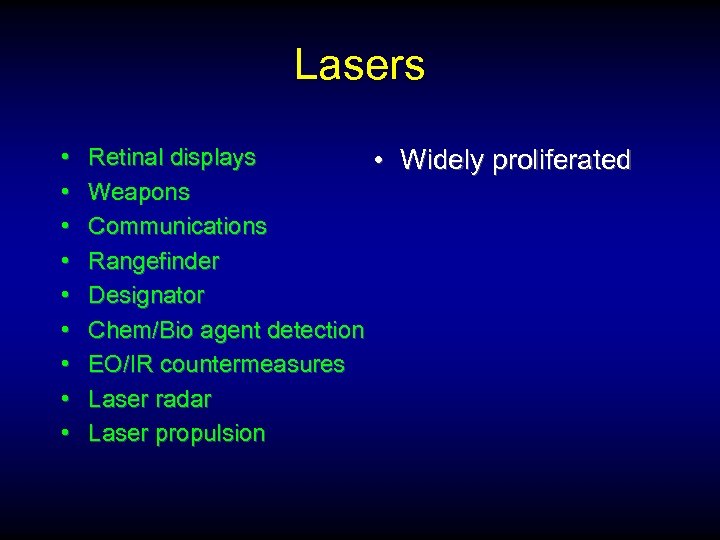 Lasers

• Retinal displays
• Weapons
• Communications
• Rangefinder
• Designator
• Chem/Bio agent detection
• EO/IR countermeasures
• Laser radar
• Laser propulsion

• Widely proliferated